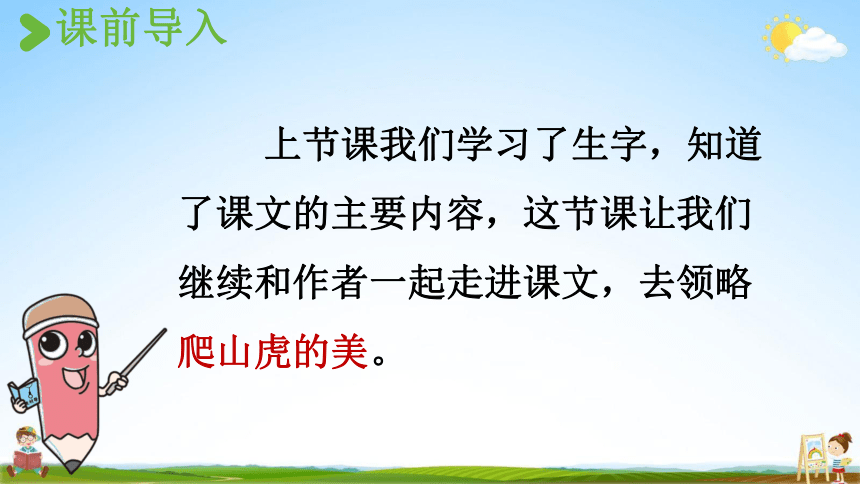 课前导入

上节课我们学习了生字，知道了课文的主要内容，这节课让我们继续和作者一起走进课文，去领略爬山虎的美。